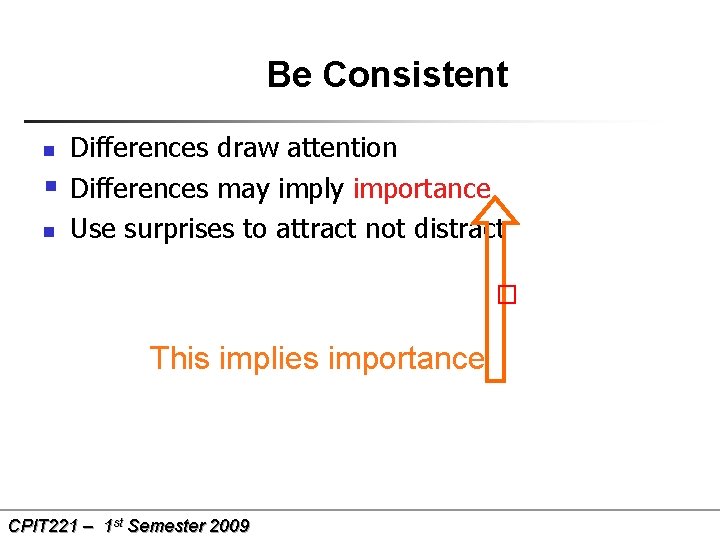 Be Consistent

• Differences draw attention
• Differences may imply importance
• Use surprises to attract not distract

This implies importance

CPIT221 – 1st Semester 2009